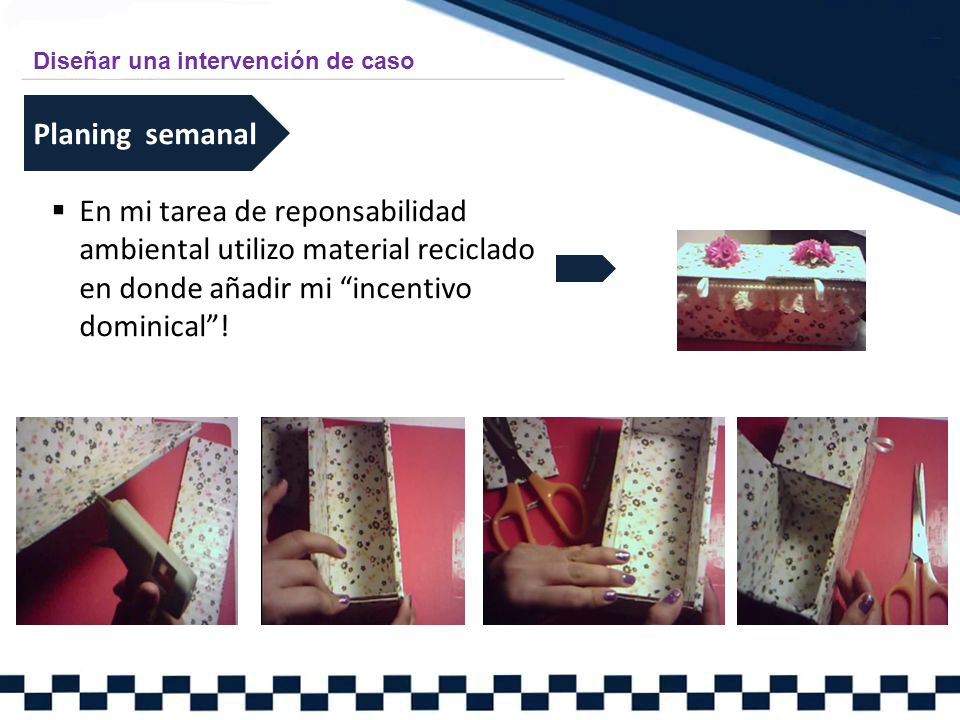 Diseñar una intervención de caso

Planing semanal

▪ En mi tarea de reponsabilidad ambiental utilizo material reciclado en donde añadir mi “incentivo dominical”!